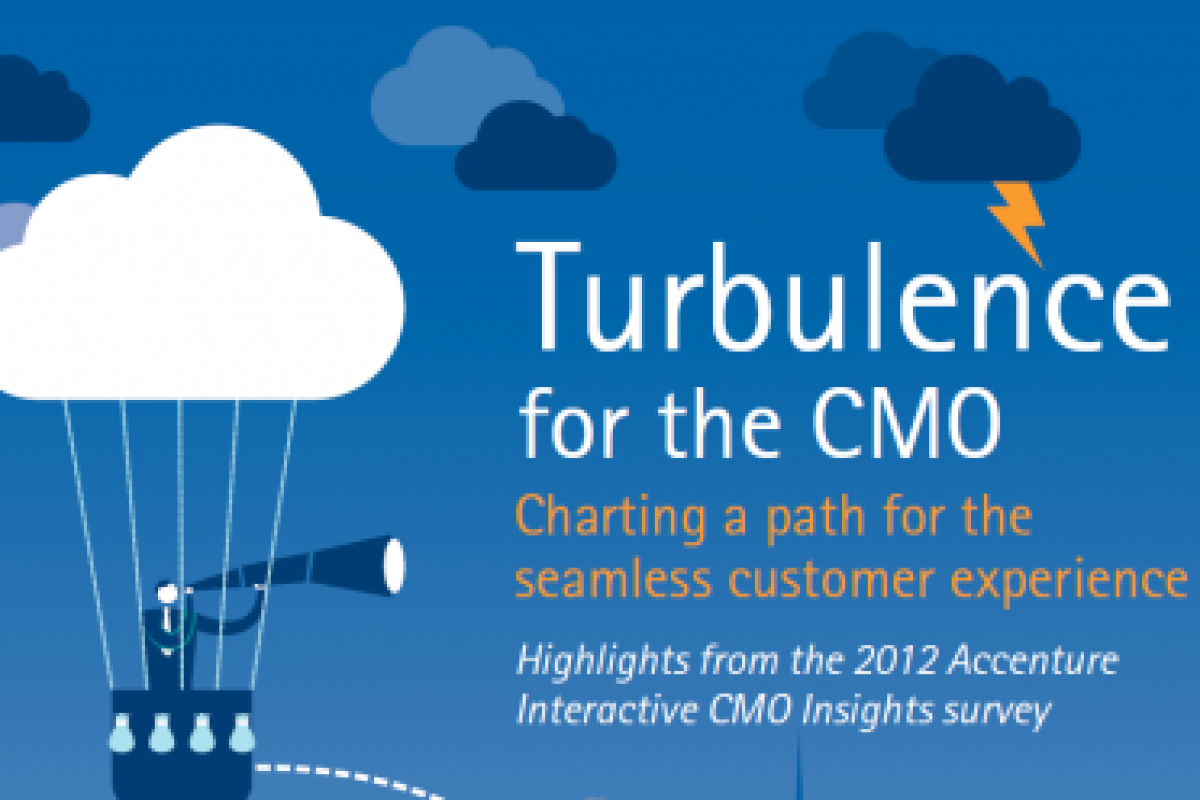 Turbulence for the CMO

Charting a path for the seamless customer experience

Highlights from the 2012 Accenture Interactive CMO Insights survey